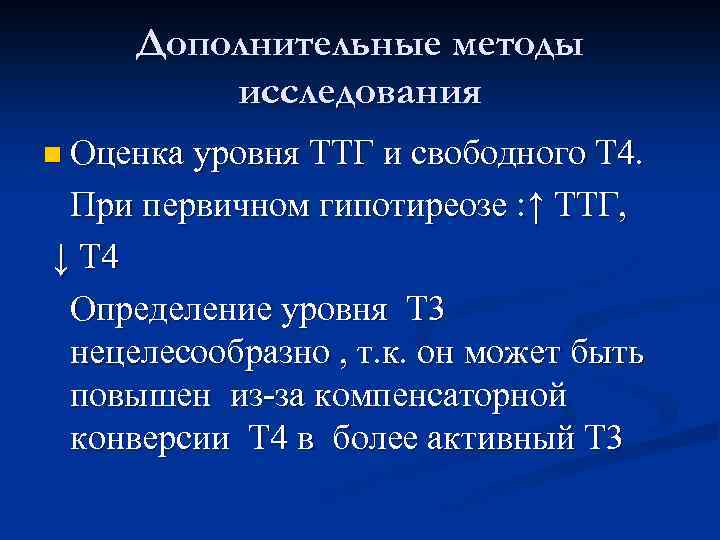 Дополнительные методы исследования

Оценка уровня ТТГ и свободного Т4.

При первичном гипотиреозе :↑ ТТГ, ↓ Т4

Определение уровня Т3 нецелесообразно , т.к. он может быть повышен из-за компенсаторной конверсии Т4 в более активный Т3